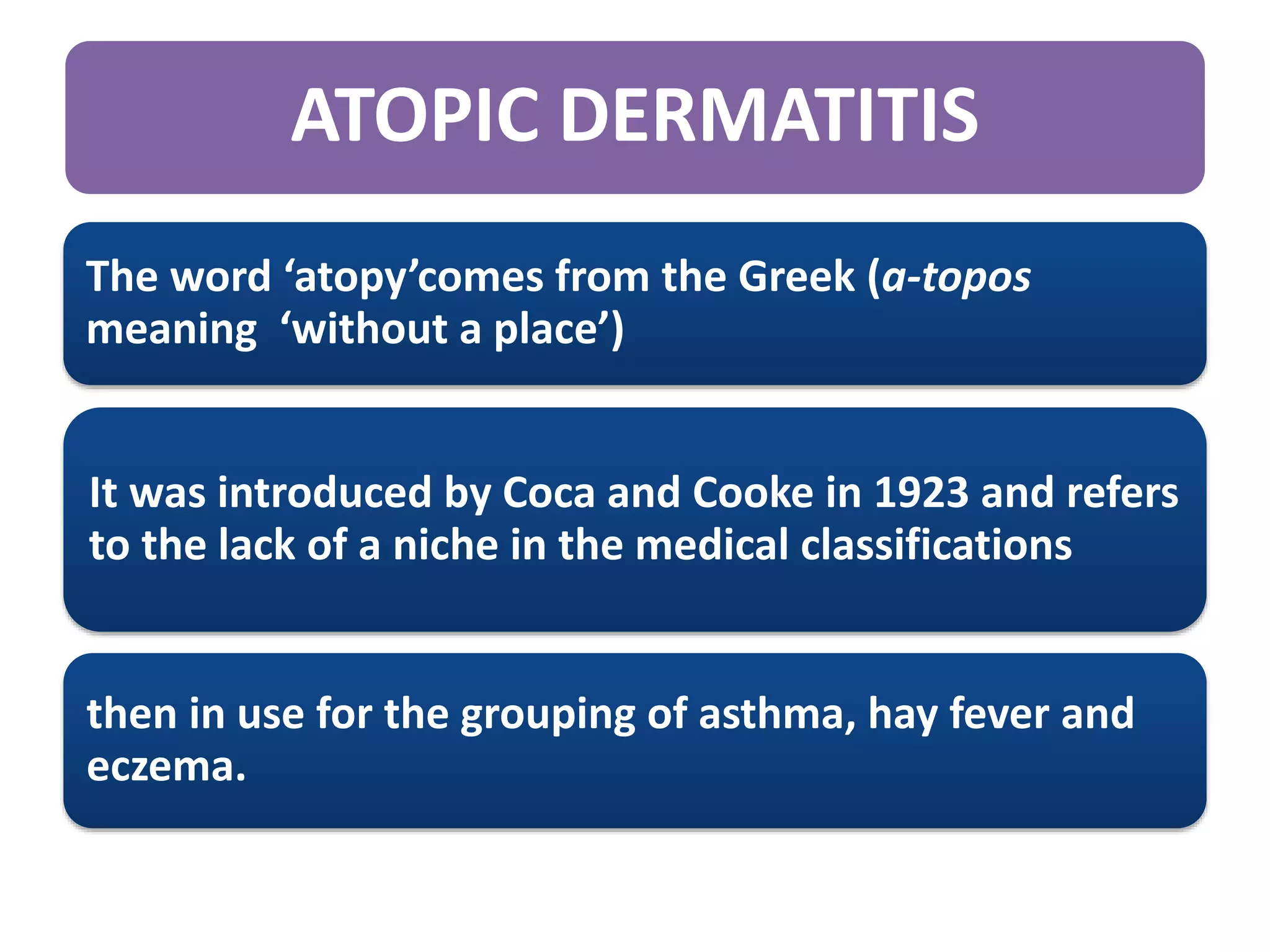 ATOPIC DERMATITIS

The word ‘atopy’comes from the Greek (a-topos meaning ‘without a place’)

It was introduced by Coca and Cooke in 1923 and refers to the lack of a niche in the medical classifications

then in use for the grouping of asthma, hay fever and eczema.